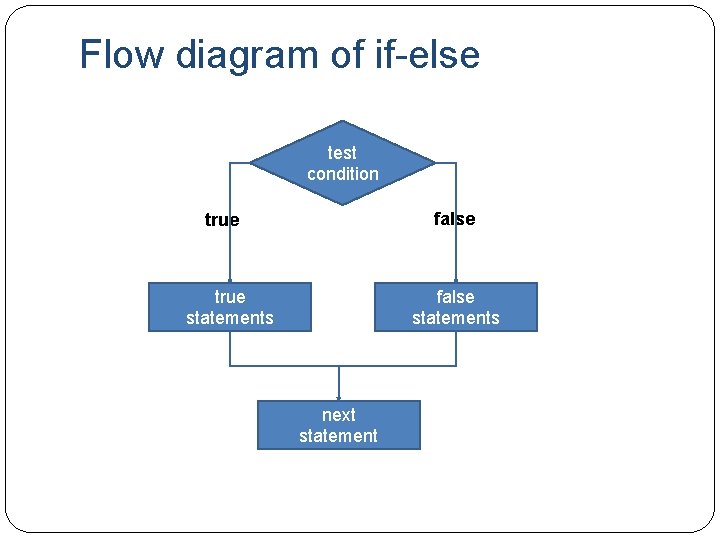 Flow diagram of if-else

test condition

true

false

true statements

false statements

next statement